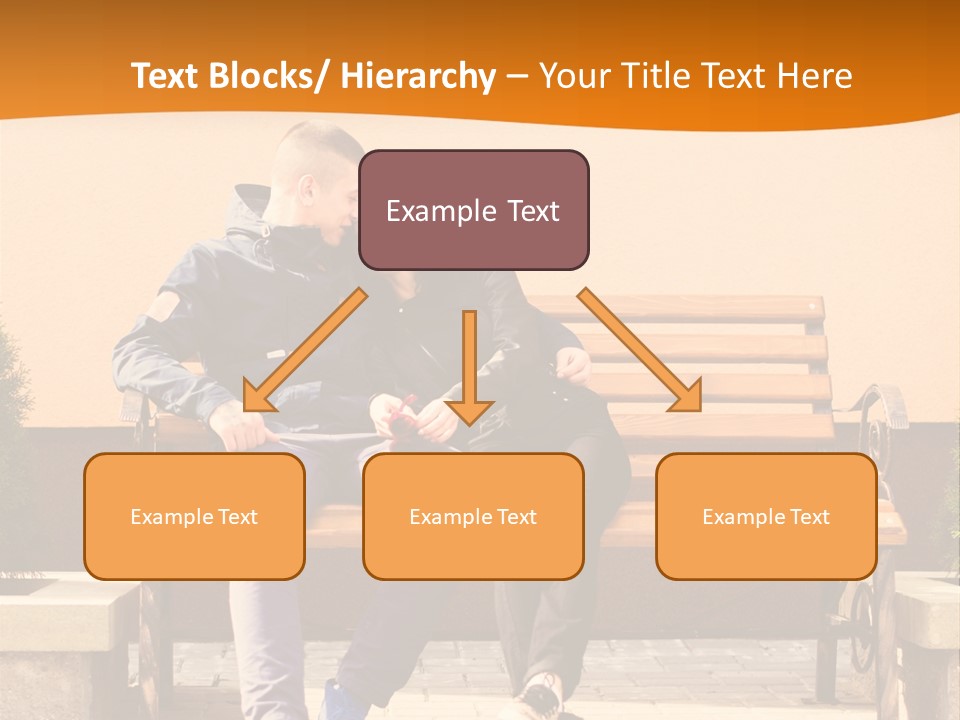 Text Blocks/ Hierarchy – Your Title Text Here

Example Text

Example Text

Example Text

Example Text